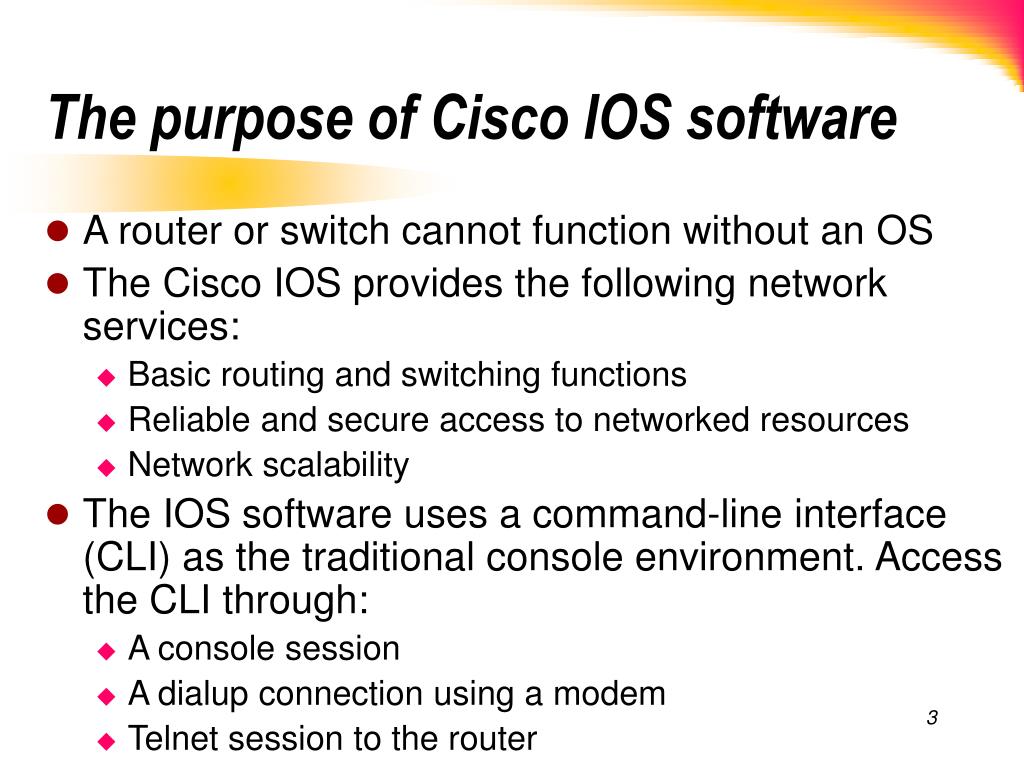 The purpose of Cisco IOS software

- A router or switch cannot function without an OS
- The Cisco IOS provides the following network services:
  - Basic routing and switching functions
  - Reliable and secure access to networked resources
  - Network scalability
- The IOS software uses a command-line interface (CLI) as the traditional console environment. Access the CLI through:
  - A console session
  - A dialup connection using a modem
  - Telnet session to the router

3